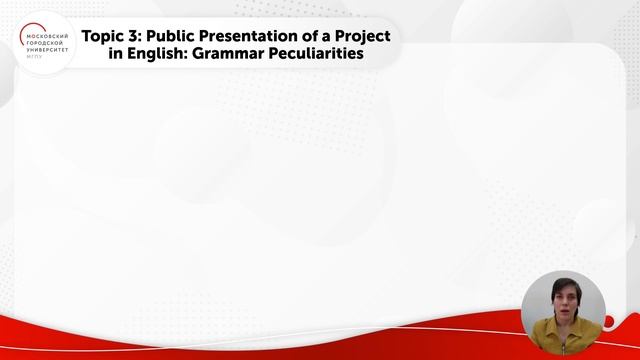 МОСКОВСКИЙ ГОРОДСКОЙ УНИВЕРСИТЕТ МГПУ

Topic 3: Public Presentation of a Project in English: Grammar Peculiarities